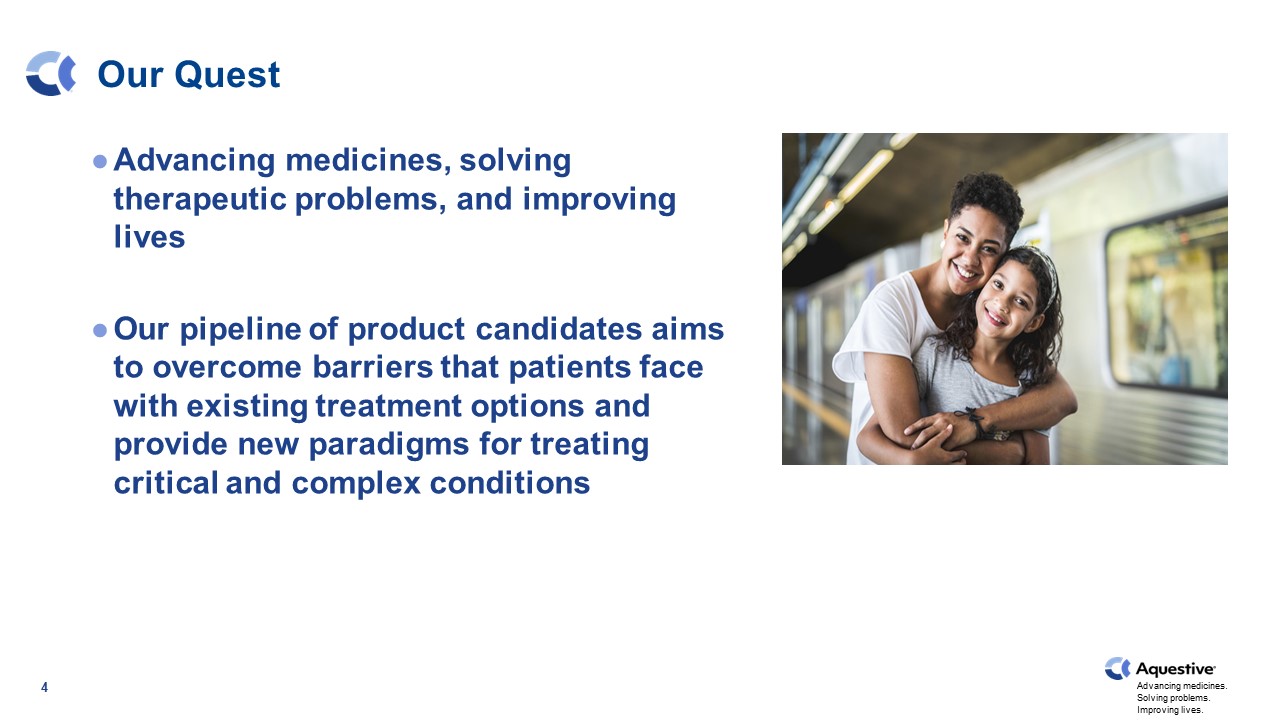 Our Quest

● Advancing medicines, solving therapeutic problems, and improving lives

● Our pipeline of product candidates aims to overcome barriers that patients face with existing treatment options and provide new paradigms for treating critical and complex conditions

4

Aquestive
Advancing medicines.
Solving problems.
Improving lives.